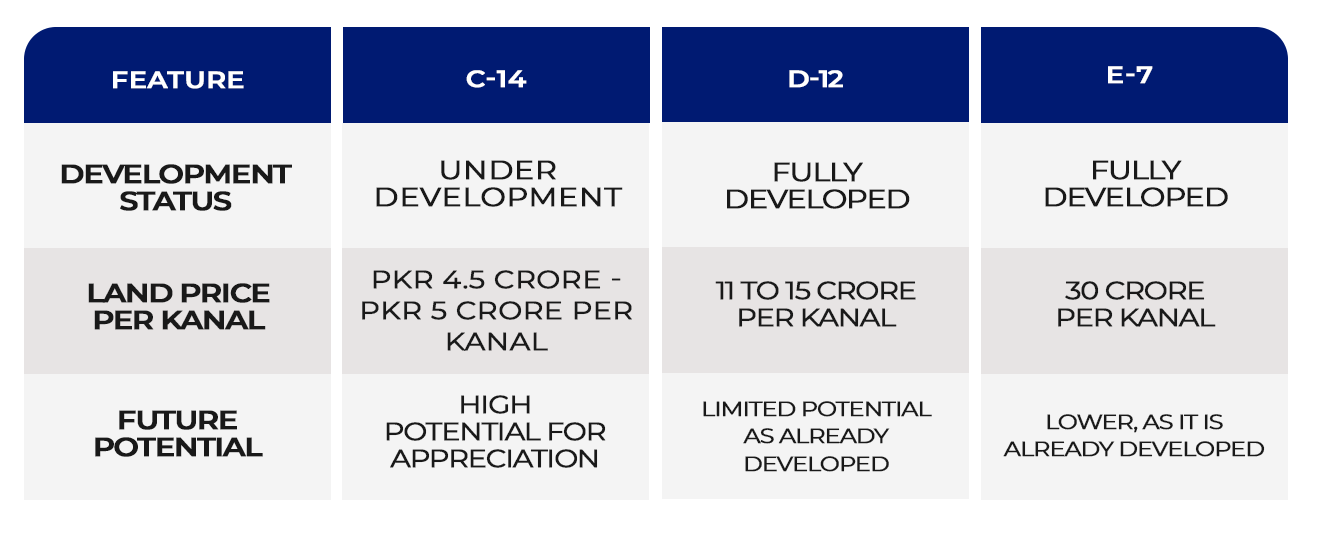 | FEATURE | C-14 | D-12 | E-7 |
|---|---|---|---|
| DEVELOPMENT STATUS | UNDER DEVELOPMENT | FULLY DEVELOPED | FULLY DEVELOPED |
| LAND PRICE PER KANAL | PKR 4.5 CRORE - PKR 5 CRORE PER KANAL | 11 TO 15 CRORE PER KANAL | 30 CRORE PER KANAL |
| FUTURE POTENTIAL | HIGH POTENTIAL FOR APPRECIATION | LIMITED POTENTIAL AS ALREADY DEVELOPED | LOWER, AS IT IS ALREADY DEVELOPED |